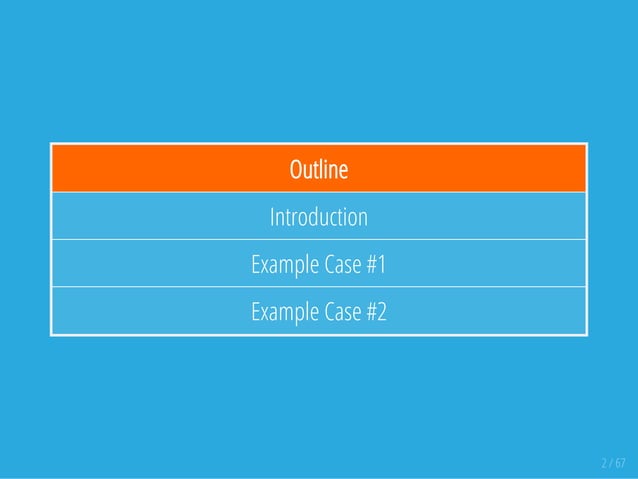 | Outline |
|---|
| Introduction |
| Example Case #1 |
| Example Case #2 |

2 / 67